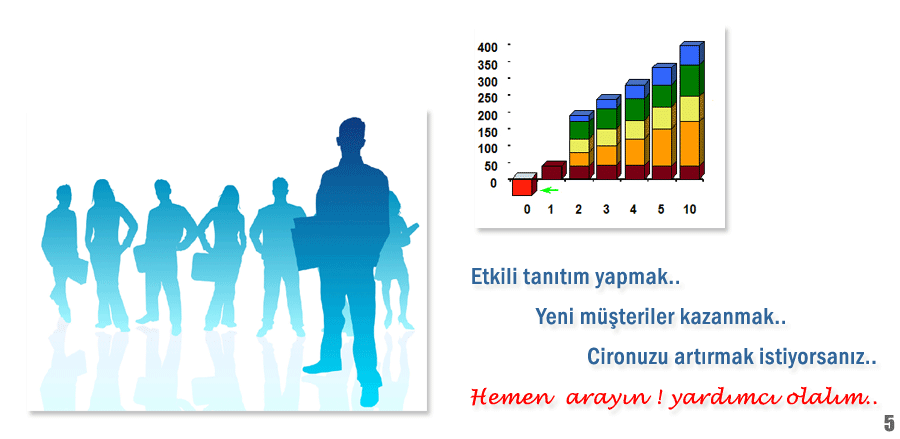 400
350
300
250
200
150
100
50
0

0 1 2 3 4 5 10

Etkili tanıtım yapmak..

Yeni müşteriler kazanmak..

Cironuzu artırmak istiyorsanız..

Hemen arayın ! yardımcı olalım..

5